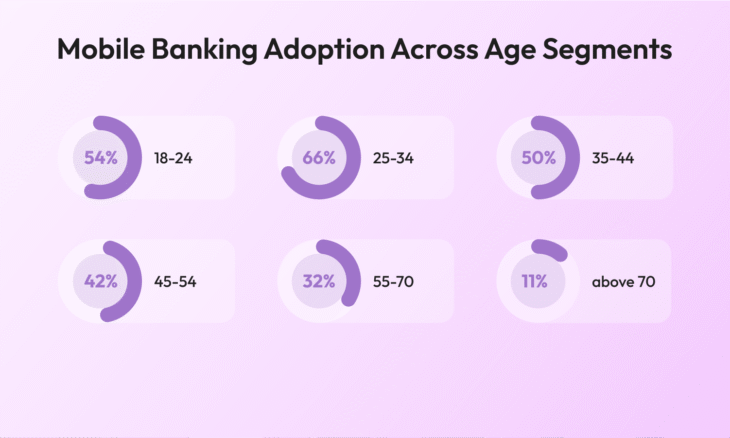 Mobile Banking Adoption Across Age Segments

54% 18-24

66% 25-34

50% 35-44

42% 45-54

32% 55-70

11% above 70